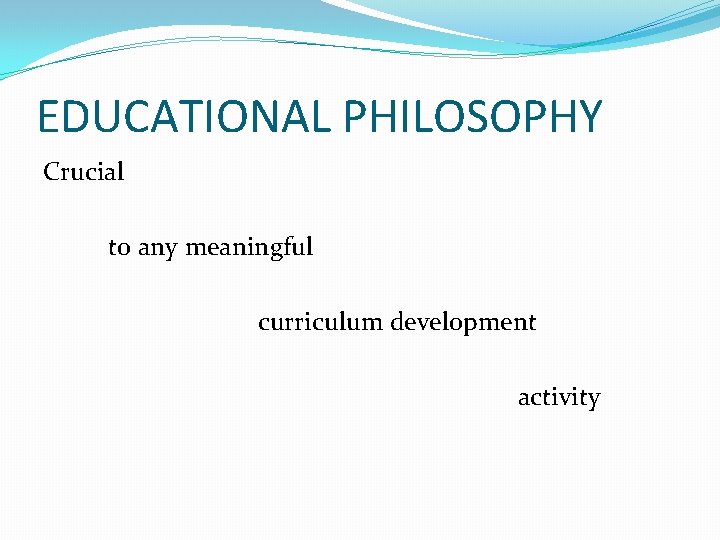 EDUCATIONAL PHILOSOPHY

Crucial

to any meaningful

curriculum development

activity